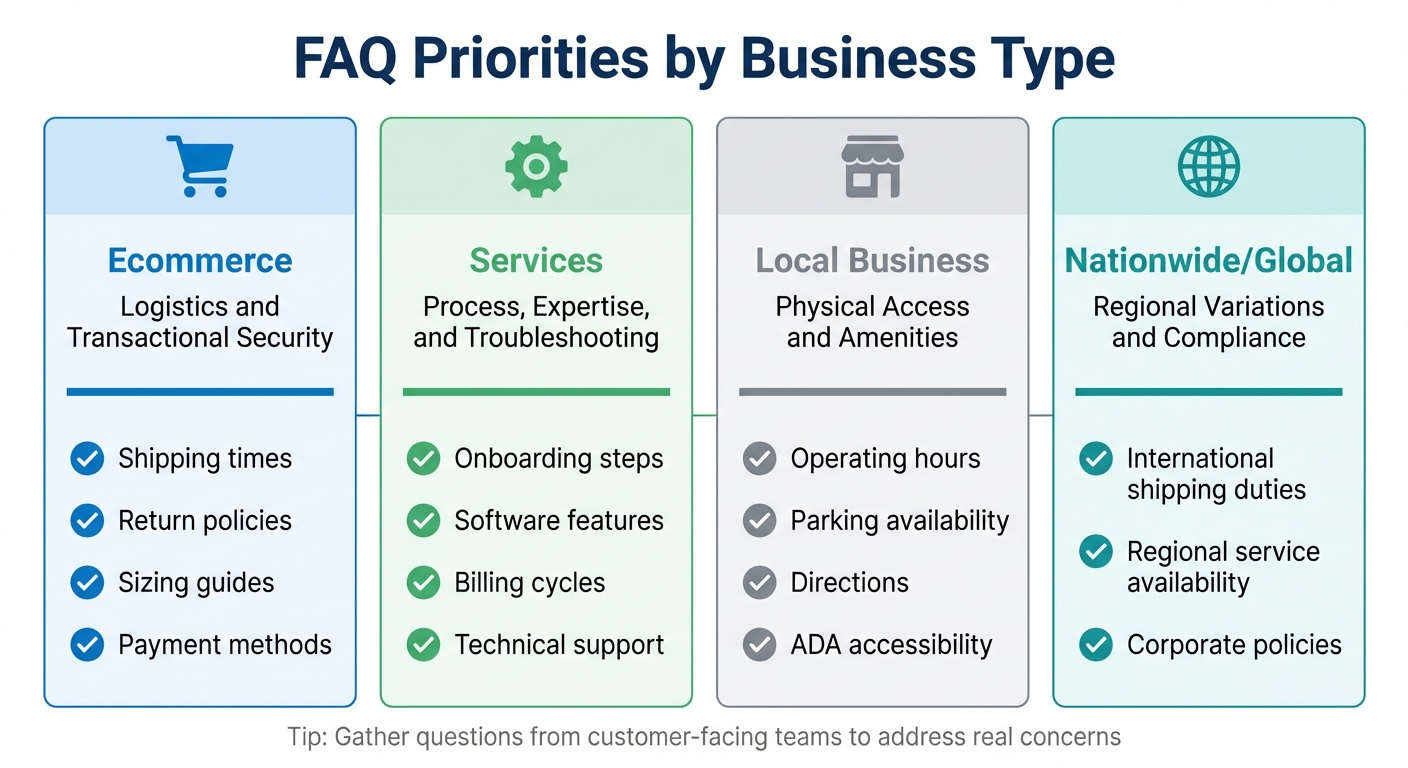 FAQ Priorities by Business Type

Ecommerce
Logistics and Transactional Security

Shipping times
Return policies
Sizing guides
Payment methods

Services
Process, Expertise, and Troubleshooting

Onboarding steps
Software features
Billing cycles
Technical support

Local Business
Physical Access and Amenities

Operating hours
Parking availability
Directions
ADA accessibility

Nationwide/Global
Regional Variations and Compliance

International shipping duties
Regional service availability
Corporate policies

Tip: Gather questions from customer-facing teams to address real concerns